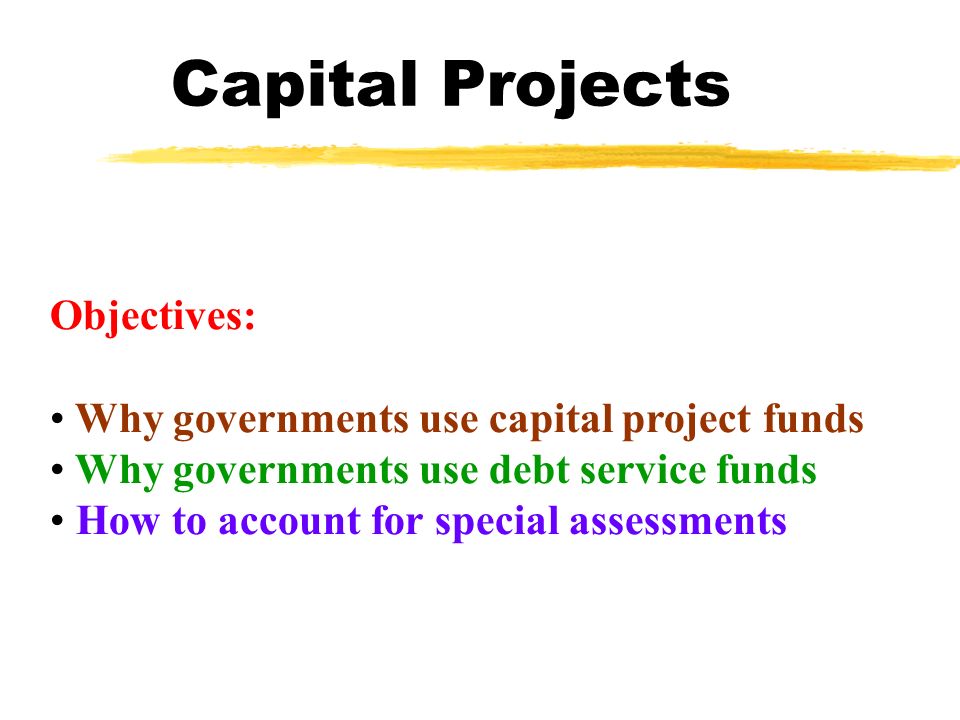 Capital Projects

Objectives:

• Why governments use capital project funds
• Why governments use debt service funds
• How to account for special assessments